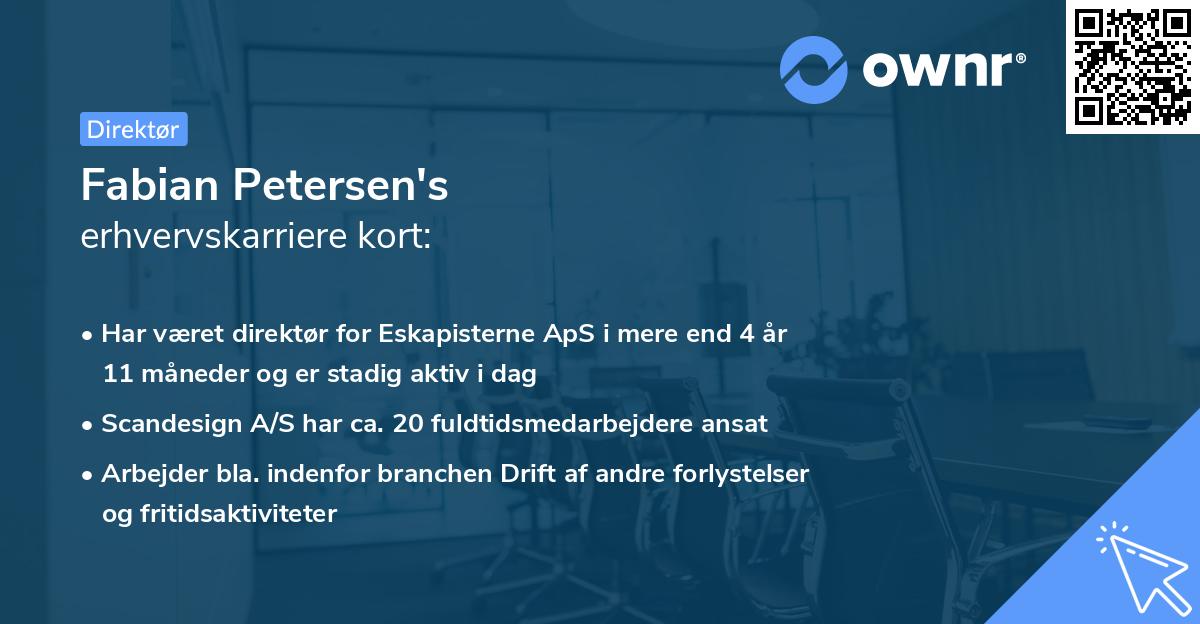 ownr®

Direktør

Fabian Petersen's
erhvervskarriere kort:

• Har været direktør for Eskapisterne ApS i mere end 4 år 11 måneder og er stadig aktiv i dag

• Scandesign A/S har ca. 20 fuldtidsmedarbejdere ansat

• Arbejder bla. indenfor branchen Drift af andre forlystelser og fritidsaktiviteter